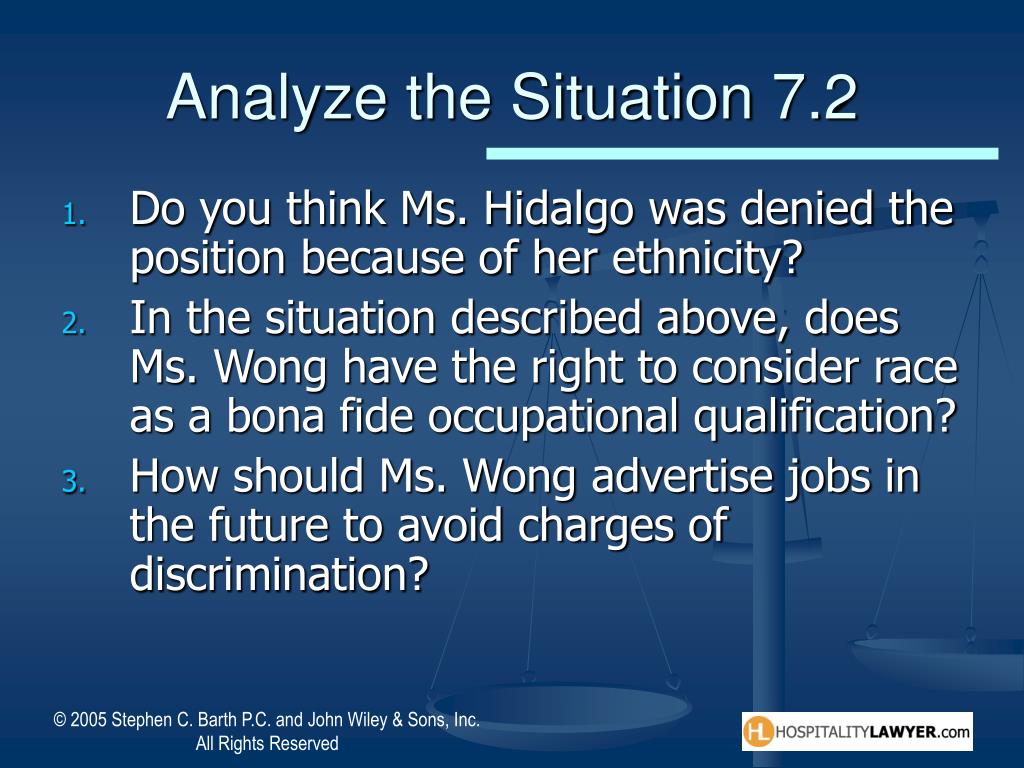 Analyze the Situation 7.2

1. Do you think Ms. Hidalgo was denied the position because of her ethnicity?
2. In the situation described above, does Ms. Wong have the right to consider race as a bona fide occupational qualification?
3. How should Ms. Wong advertise jobs in the future to avoid charges of discrimination?

© 2005 Stephen C. Barth P.C. and John Wiley & Sons, Inc.
All Rights Reserved

HL HOSPITALITYLAWYER.com